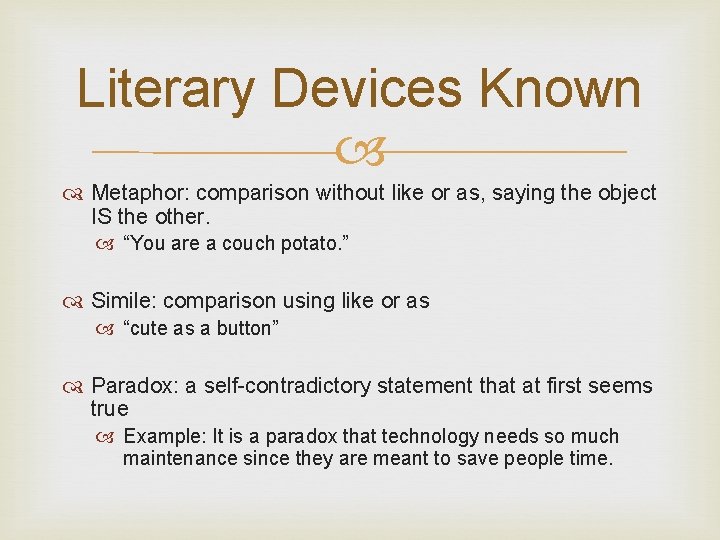 Literary Devices Known

Metaphor: comparison without like or as, saying the object IS the other.

“You are a couch potato.”

Simile: comparison using like or as

“cute as a button”

Paradox: a self-contradictory statement that at first seems true

Example: It is a paradox that technology needs so much maintenance since they are meant to save people time.